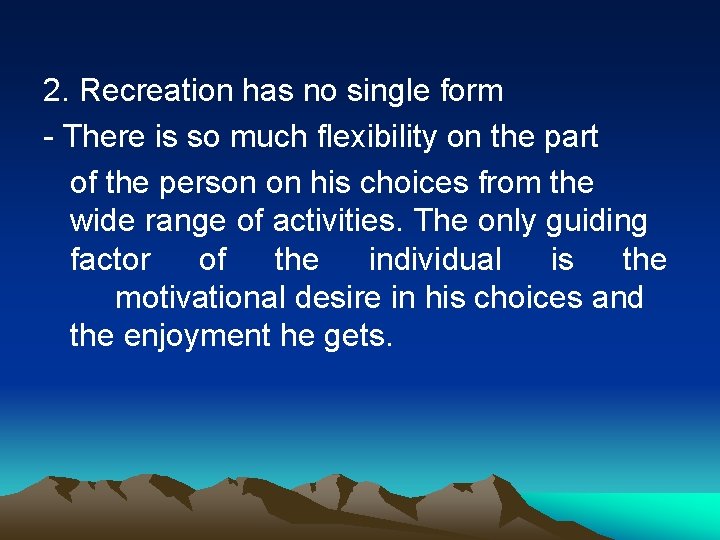 2. Recreation has no single form

- There is so much flexibility on the part of the person on his choices from the wide range of activities. The only guiding factor of the individual is the motivational desire in his choices and the enjoyment he gets.